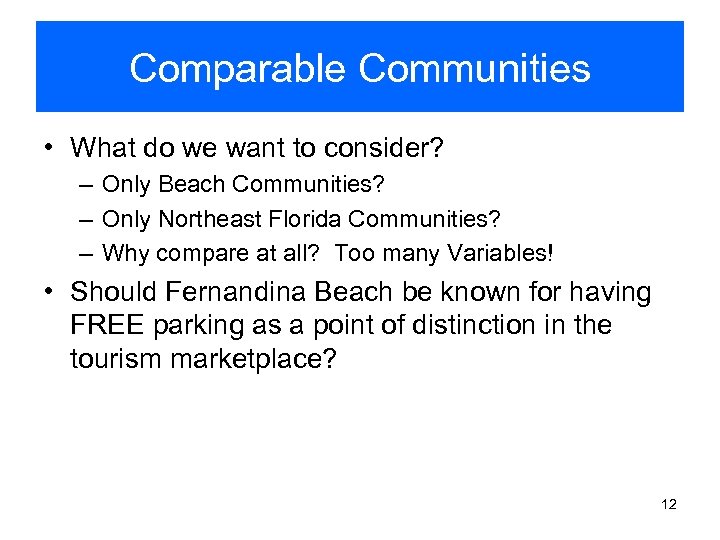 Comparable Communities

• What do we want to consider?
– Only Beach Communities?
– Only Northeast Florida Communities?
– Why compare at all? Too many Variables!

• Should Fernandina Beach be known for having FREE parking as a point of distinction in the tourism marketplace?

12